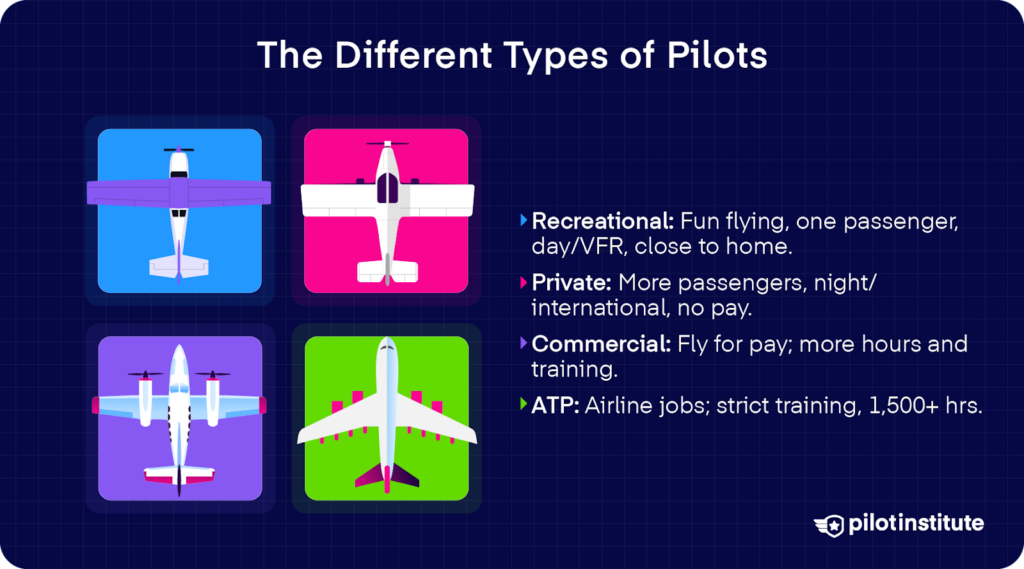 The Different Types of Pilots

Recreational: Fun flying, one passenger, day/VFR, close to home.

Private: More passengers, night/international, no pay.

Commercial: Fly for pay; more hours and training.

ATP: Airline jobs; strict training, 1,500+ hrs.

pilotinstitute